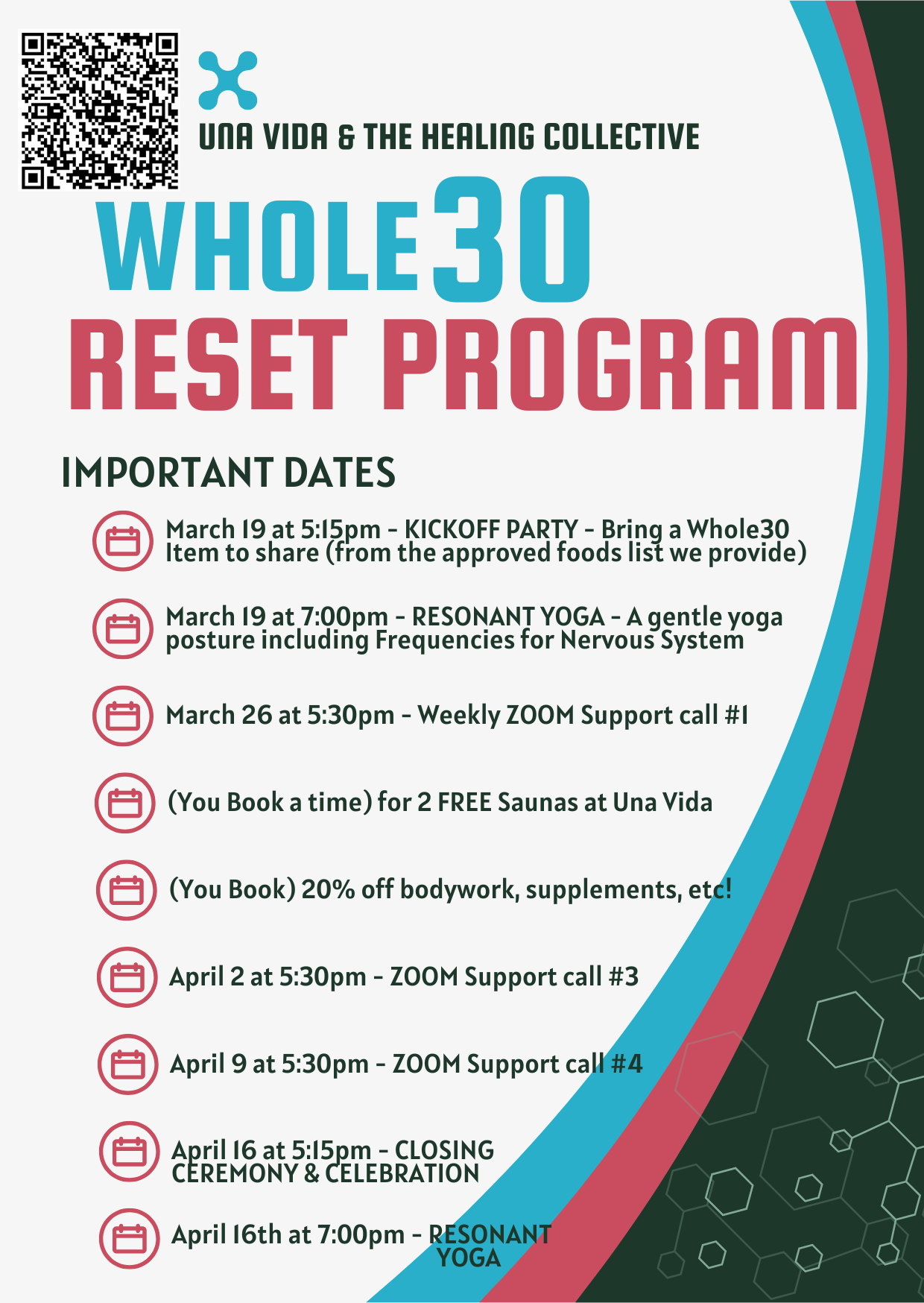 UNA VIDA & THE HEALING COLLECTIVE

WHOLE30
RESET PROGRAM

IMPORTANT DATES

March 19 at 5:15pm - KICKOFF PARTY - Bring a Whole30 Item to share (from the approved foods list we provide)

March 19 at 7:00pm - RESONANT YOGA - A gentle yoga posture including Frequencies for Nervous System

March 26 at 5:30pm - Weekly ZOOM Support call #1

(You Book a time) for 2 FREE Saunas at Una Vida

(You Book) 20% off bodywork, supplements, etc!

April 2 at 5:30pm - ZOOM Support call #3

April 9 at 5:30pm - ZOOM Support call #4

April 16 at 5:15pm - CLOSING CEREMONY & CELEBRATION

April 16th at 7:00pm - RESONANT YOGA